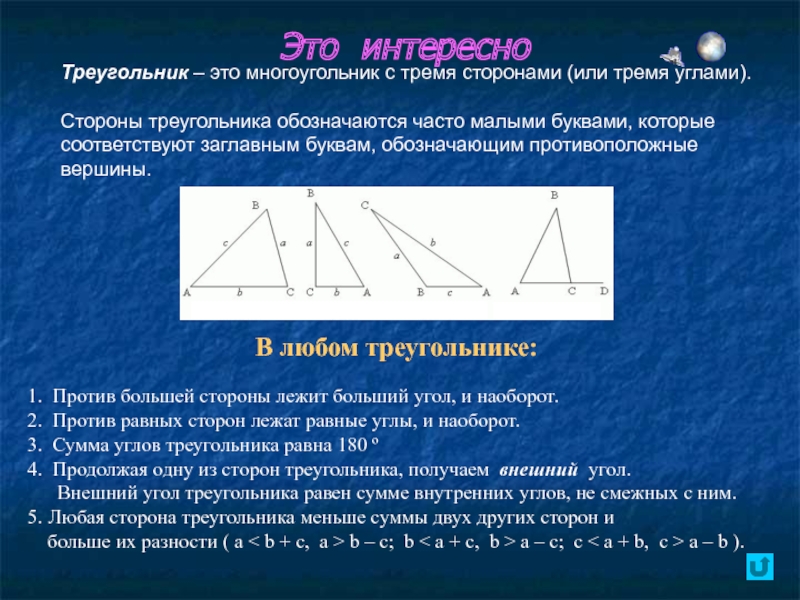 Это интересно

Треугольник – это многоугольник с тремя сторонами (или тремя углами).

Стороны треугольника обозначаются часто малыми буквами, которые соответствуют заглавным буквам, обозначающим противоположные вершины.

B c a A b C B a c C b A C a b B c A B A C D

В любом треугольнике:

1. Против большей стороны лежит больший угол, и наоборот.
2. Против равных сторон лежат равные углы, и наоборот.
3. Сумма углов треугольника равна 180 º
4. Продолжая одну из сторон треугольника, получаем внешний угол.
Внешний угол треугольника равен сумме внутренних углов, не смежных с ним.
5. Любая сторона треугольника меньше суммы двух других сторон и больше их разности ( a < b + c, a > b – c; b < a + c, b > a – c; c < a + b, c > a – b ).